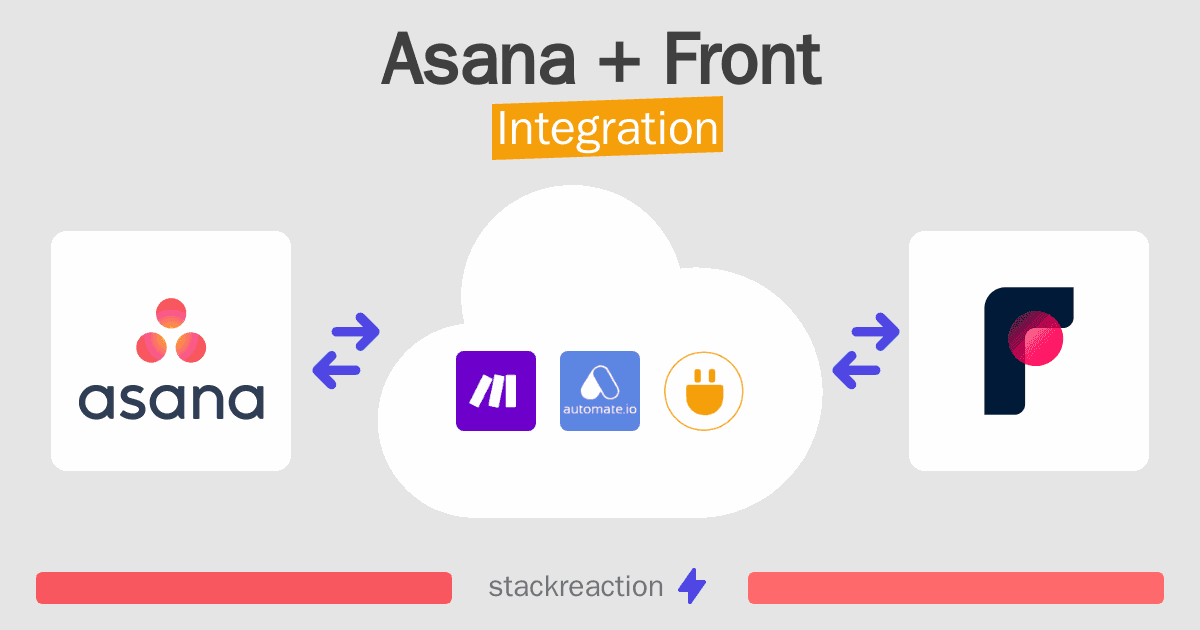 Asana + Front
Integration

asana

automate.io

stackreaction